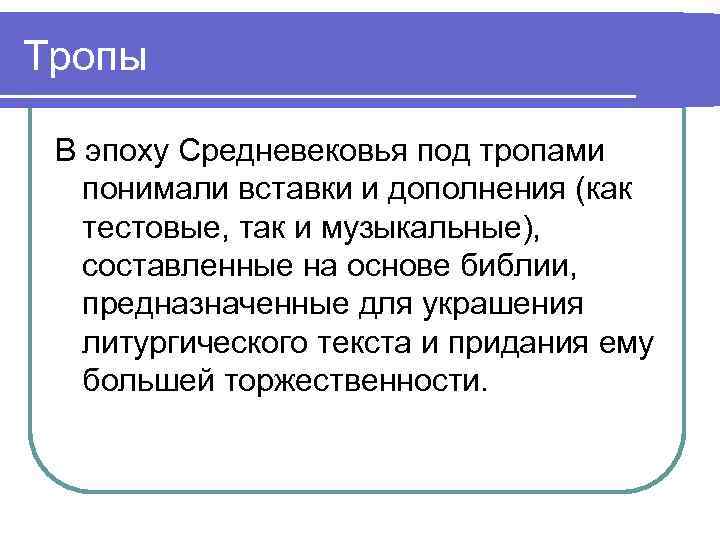 Тропы

В эпоху Средневековья под тропами понимали вставки и дополнения (как тестовые, так и музыкальные), составленные на основе библии, предназначенные для украшения литургического текста и придания ему большей торжественности.